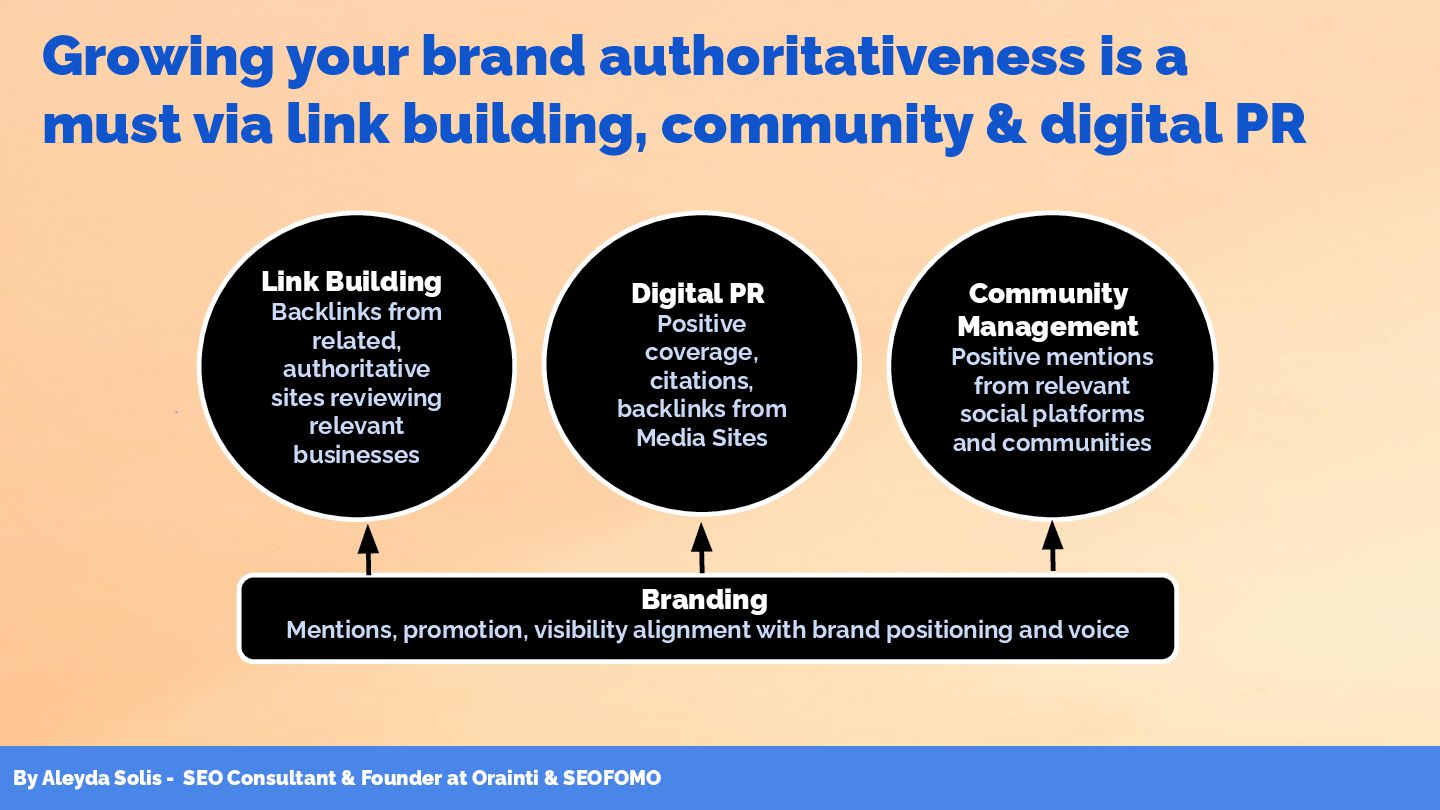 Growing your brand authoritativeness is a must via link building, community & digital PR

Link Building
Backlinks from related, authoritative sites reviewing relevant businesses

Digital PR
Positive coverage, citations, backlinks from Media Sites

Community Management
Positive mentions from relevant social platforms and communities

Branding
Mentions, promotion, visibility alignment with brand positioning and voice

By Aleyda Solis - SEO Consultant & Founder at Orainti & SEOFOMO